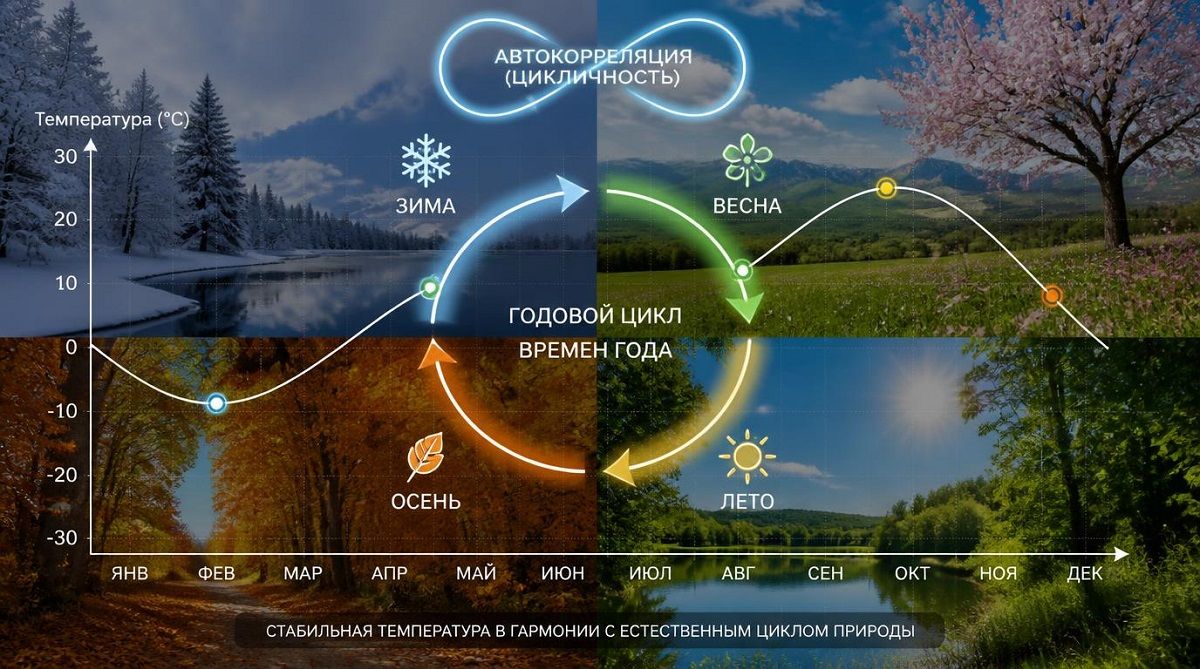 АВТОКОРРЕЛЯЦИЯ
(ЦИКЛИЧНОСТЬ)

Температура (°C)

30
20
10
0
-10
-20
-30

ЗИМА

ВЕСНА

ГОДОВОЙ ЦИКЛ
ВРЕМЕН ГОДА

ОСЕНЬ

ЛЕТО

ЯНВ ФЕВ МАР АПР МАЙ ИЮН ИЮЛ АВГ СЕН ОКТ НОЯ ДЕК

СТАБИЛЬНАЯ ТЕМПЕРАТУРА В ГАРМОНИИ С ЕСТЕСТВЕННЫМ ЦИКЛОМ ПРИРОДЫ